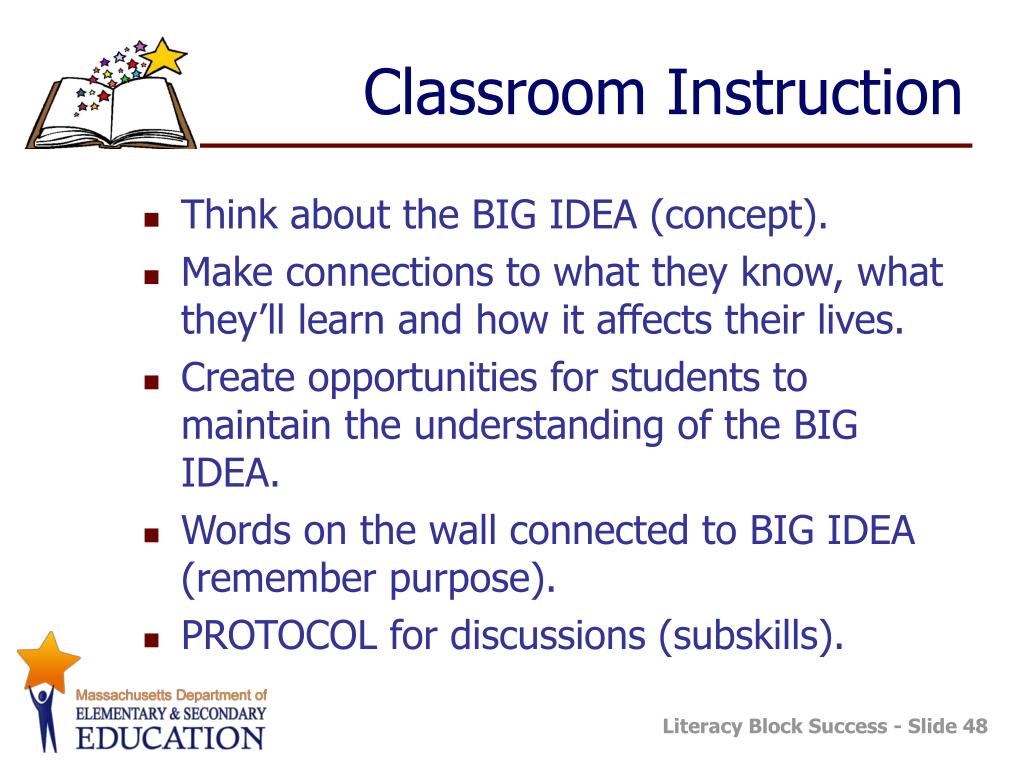 Classroom Instruction

- Think about the BIG IDEA (concept).
- Make connections to what they know, what they'll learn and how it affects their lives.
- Create opportunities for students to maintain the understanding of the BIG IDEA.
- Words on the wall connected to BIG IDEA (remember purpose).
- PROTOCOL for discussions (subskills).

Massachusetts Department of
ELEMENTARY & SECONDARY
EDUCATION

Literacy Block Success - Slide 48